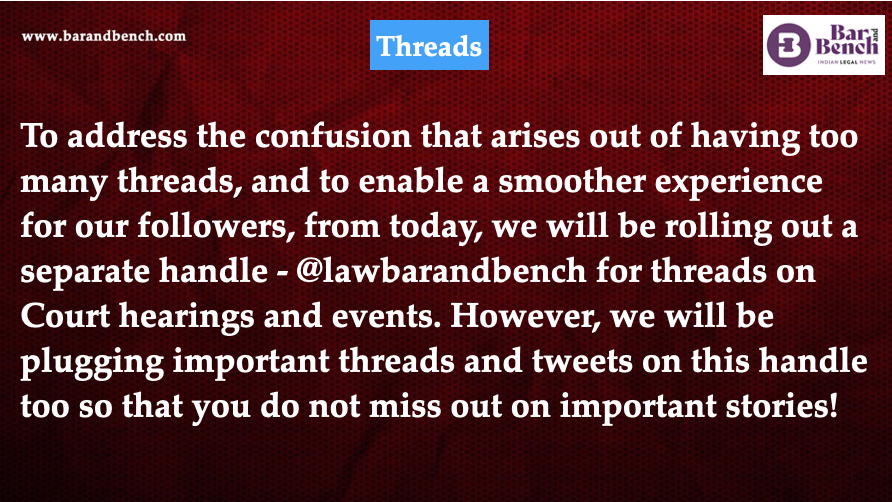 www.barandbench.com

Threads

Bar and Bench
INDIAN LEGAL NEWS

To address the confusion that arises out of having too many threads, and to enable a smoother experience for our followers, from today, we will be rolling out a separate handle - @lawbarandbench for threads on Court hearings and events. However, we will be plugging important threads and tweets on this handle too so that you do not miss out on important stories!